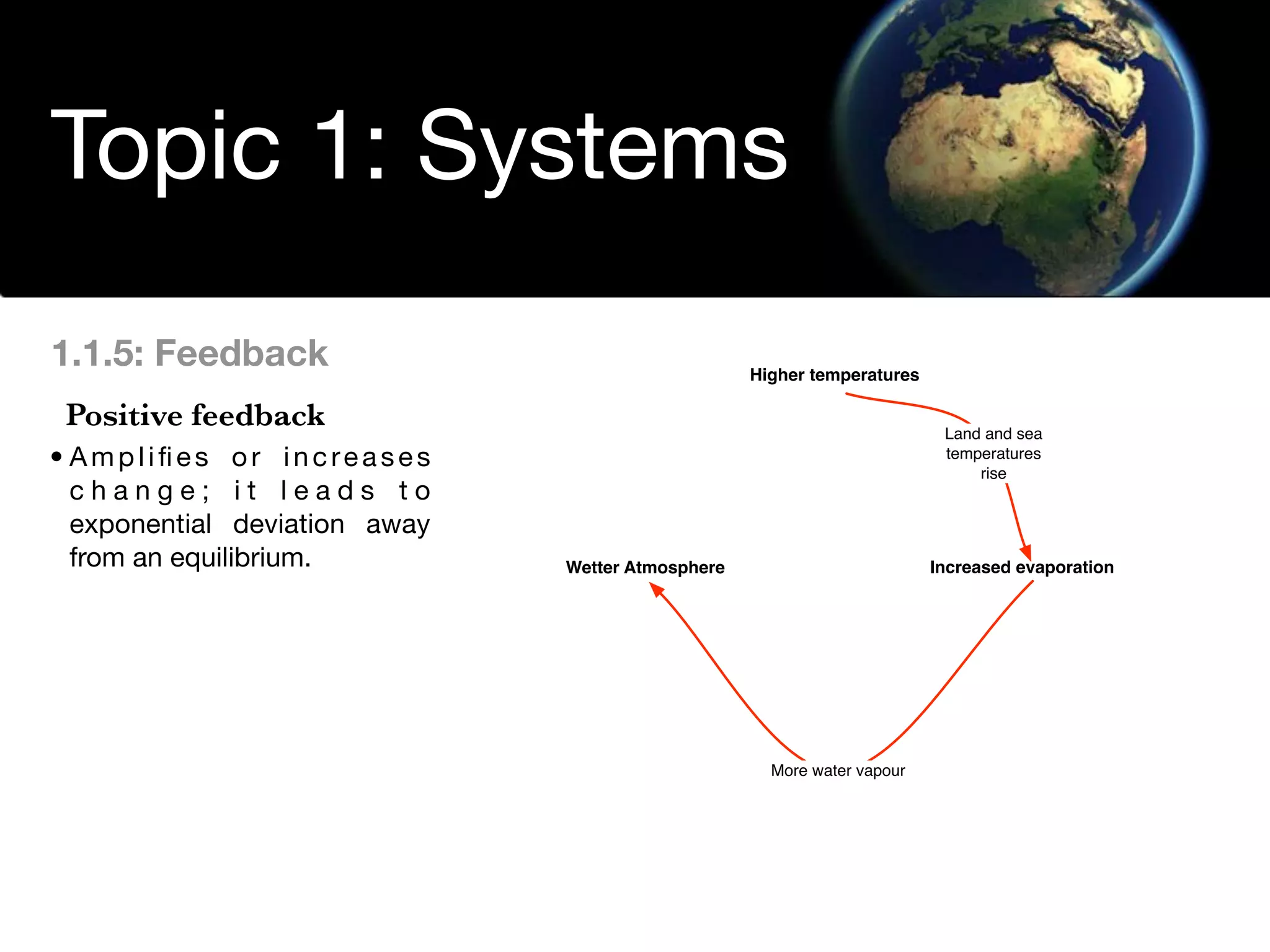 Topic 1: Systems

1.1.5: Feedback

Positive feedback

• Amplifies or increases change; it leads to exponential deviation away from an equilibrium.

Higher temperatures

Land and sea temperatures rise

Increased evaporation

More water vapour

Wetter Atmosphere